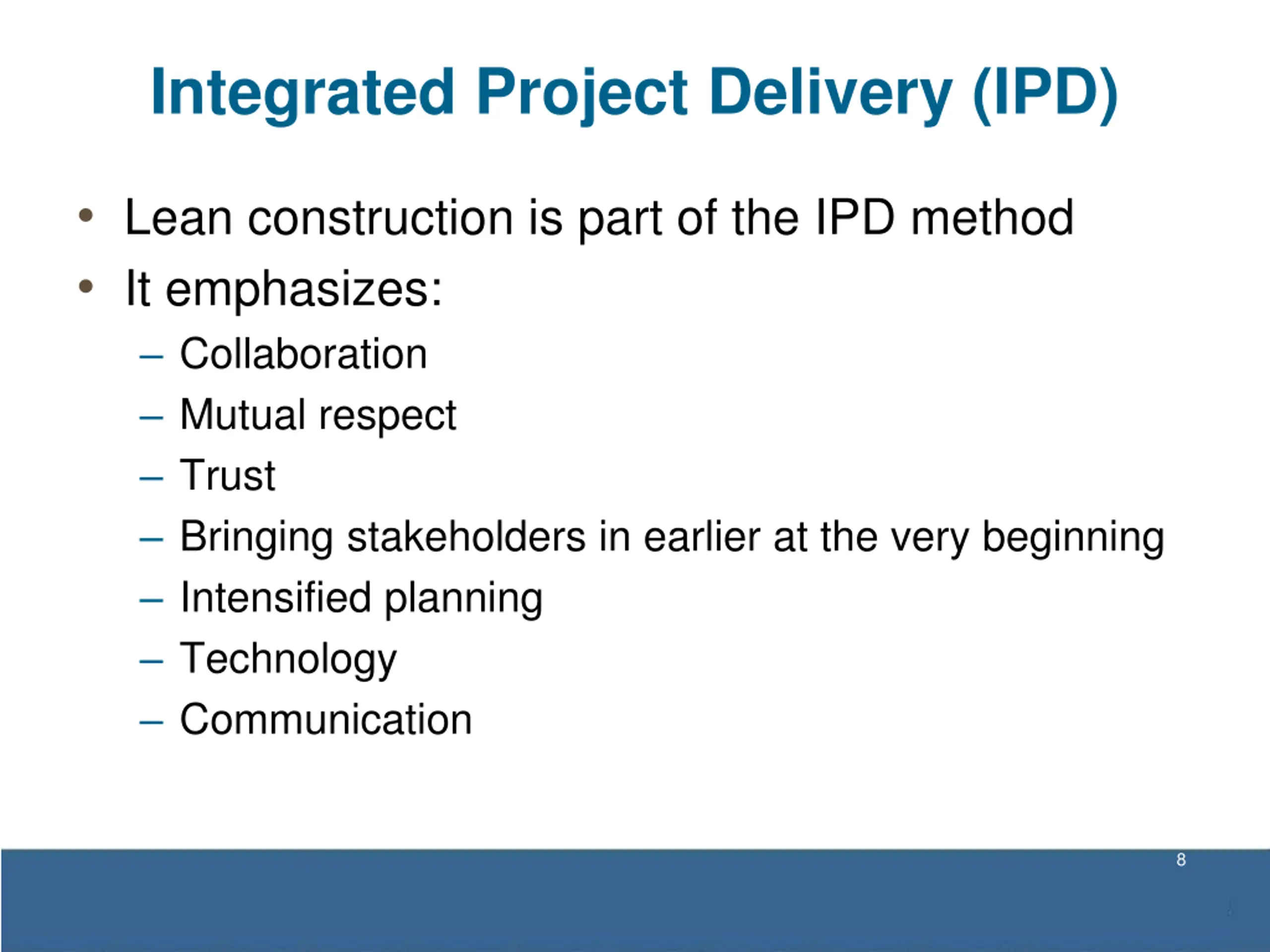 Integrated Project Delivery (IPD)

• Lean construction is part of the IPD method
• It emphasizes:
– Collaboration
– Mutual respect
– Trust
– Bringing stakeholders in earlier at the very beginning
– Intensified planning
– Technology
– Communication

8